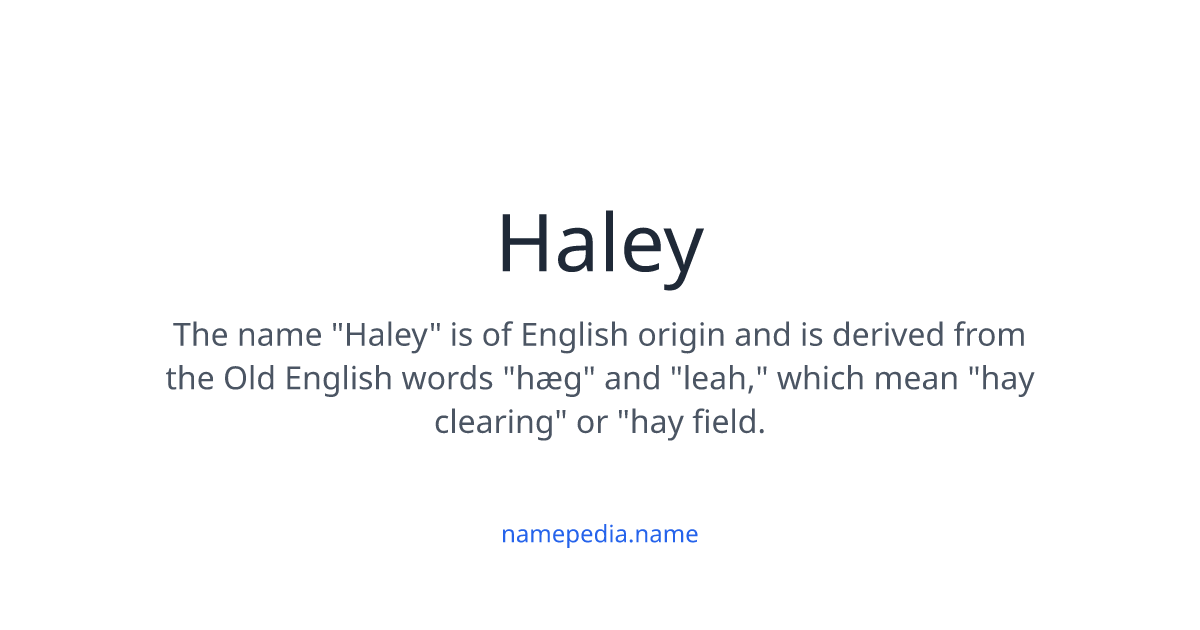 Haley

The name "Haley" is of English origin and is derived from the Old English words "hæg" and "leah," which mean "hay clearing" or "hay field.

namepedia.name